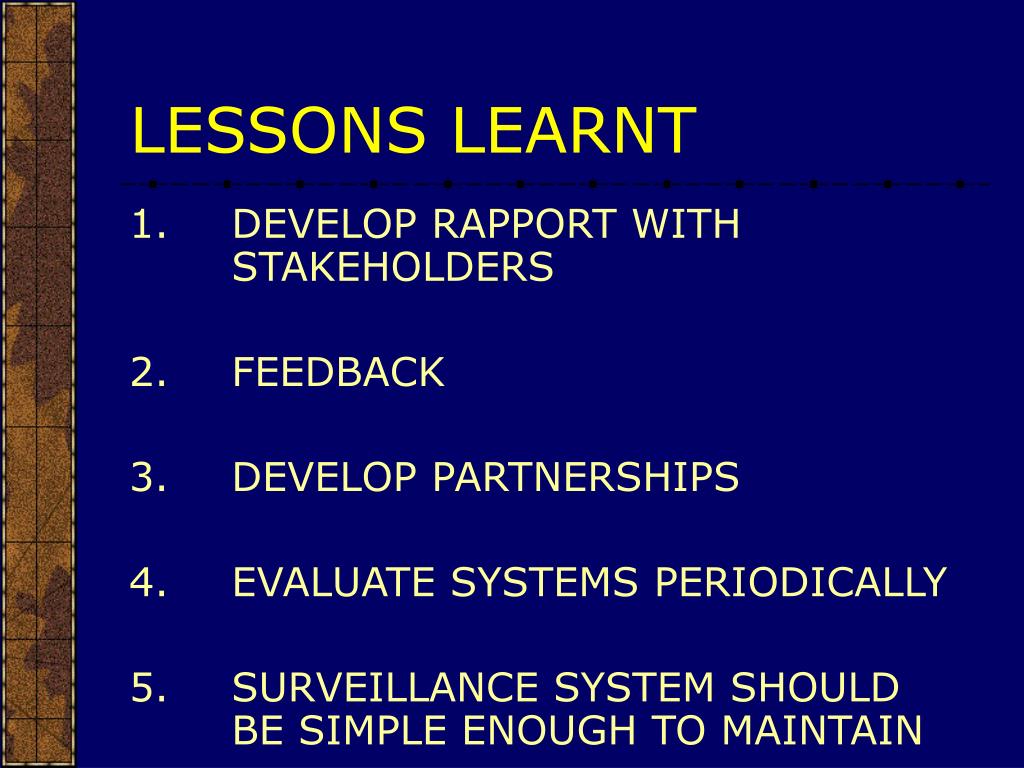 LESSONS LEARNT

1. DEVELOP RAPPORT WITH STAKEHOLDERS

2. FEEDBACK

3. DEVELOP PARTNERSHIPS

4. EVALUATE SYSTEMS PERIODICALLY

5. SURVEILLANCE SYSTEM SHOULD BE SIMPLE ENOUGH TO MAINTAIN